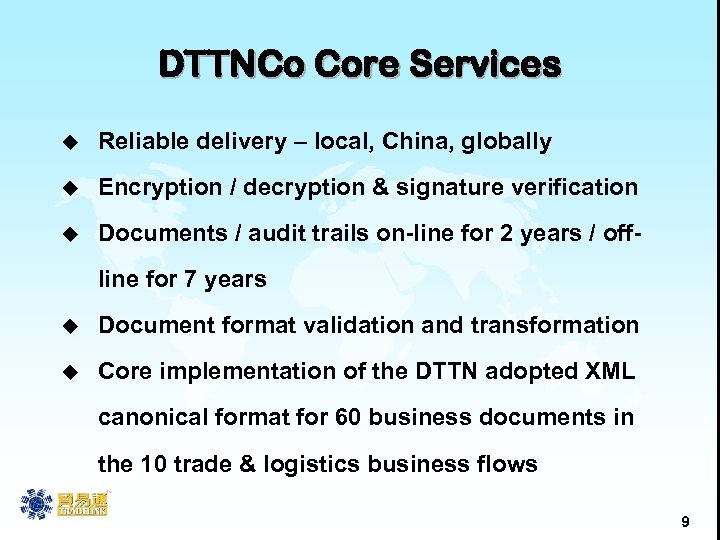 DTTNCo Core Services

◆ Reliable delivery – local, China, globally

◆ Encryption / decryption & signature verification

◆ Documents / audit trails on-line for 2 years / off-line for 7 years

◆ Document format validation and transformation

◆ Core implementation of the DTTN adopted XML canonical format for 60 business documents in the 10 trade & logistics business flows

貿易通 TRADELINK

9